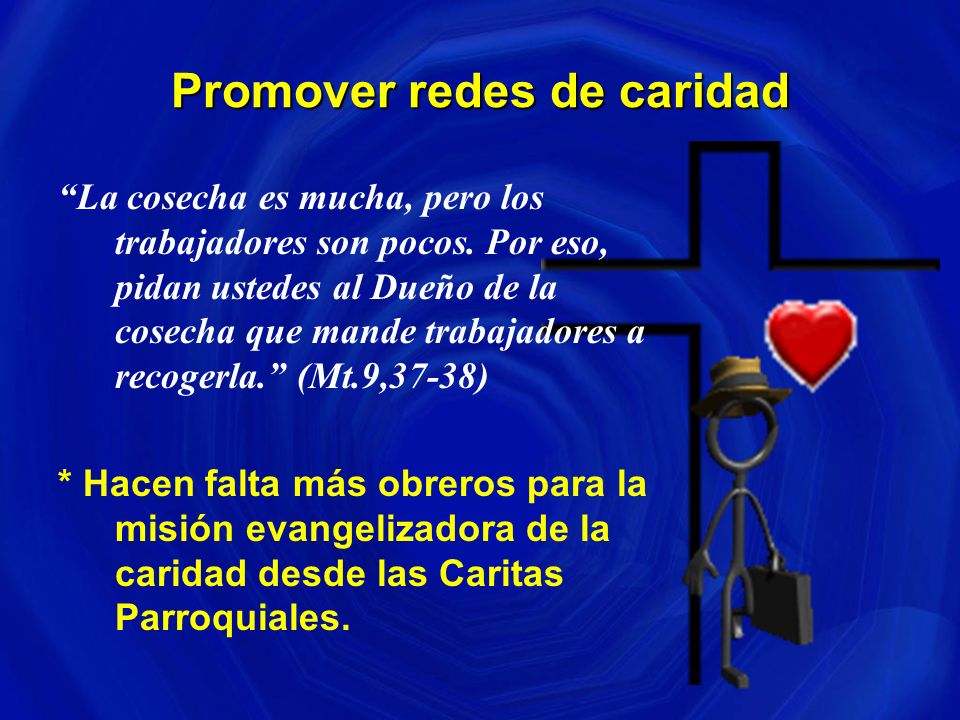 Promover redes de caridad

“La cosecha es mucha, pero los trabajadores son pocos. Por eso, pidan ustedes al Dueño de la cosecha que mande trabajadores a recogerla.” (Mt.9,37-38)

* Hacen falta más obreros para la misión evangelizadora de la caridad desde las Caritas Parroquiales.